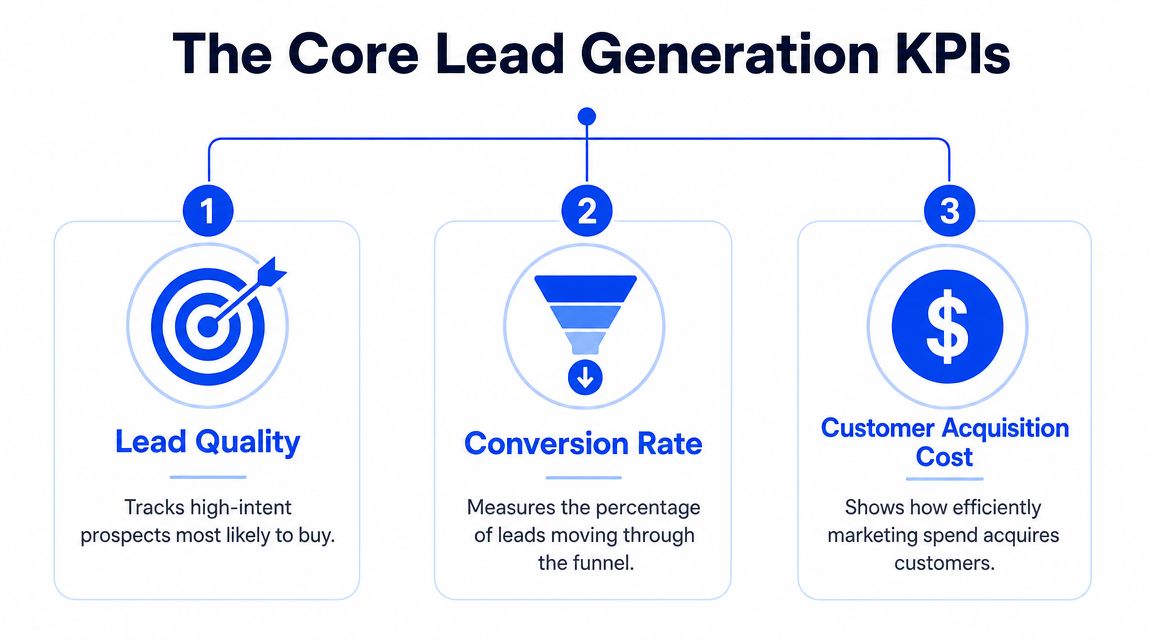 The Core Lead Generation KPIs

1

Lead Quality

Tracks high-intent prospects most likely to buy.

2

Conversion Rate

Measures the percentage of leads moving through the funnel.

3

$

Customer Acquisition Cost

Shows how efficiently marketing spend acquires customers.